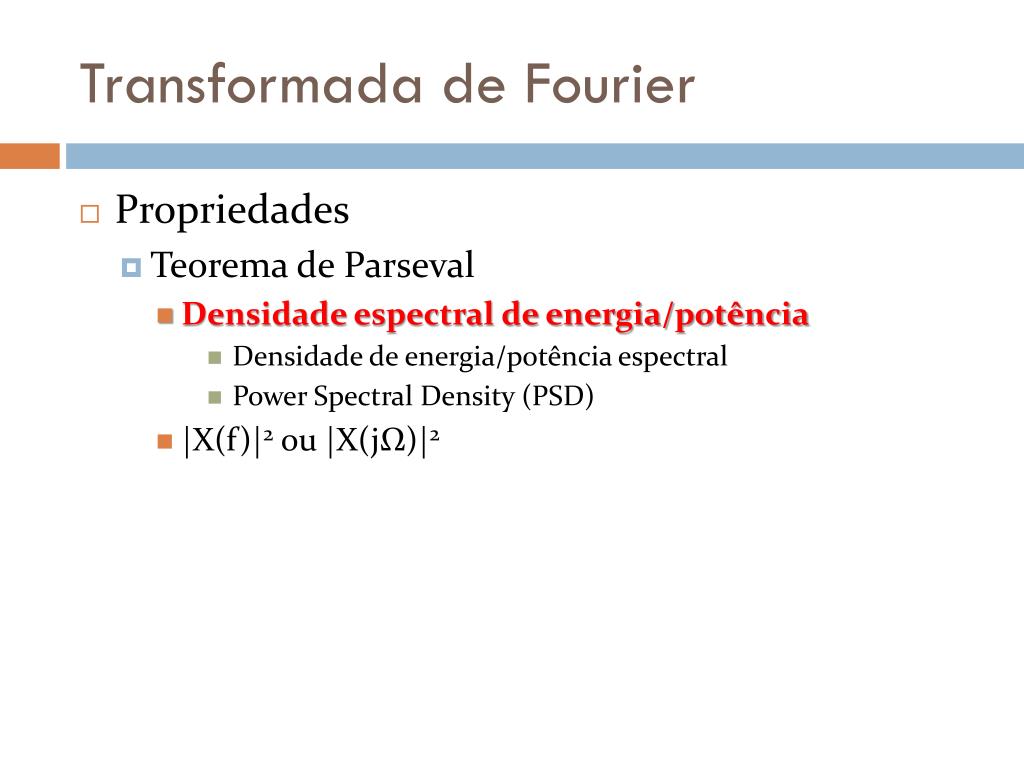 Transformada de Fourier

Propriedades

Teorema de Parseval

Densidade espectral de energia/potência

Densidade de energia/potência espectral

Power Spectral Density (PSD)

$|X(f)|^2$ ou $|X(j\Omega)|^2$